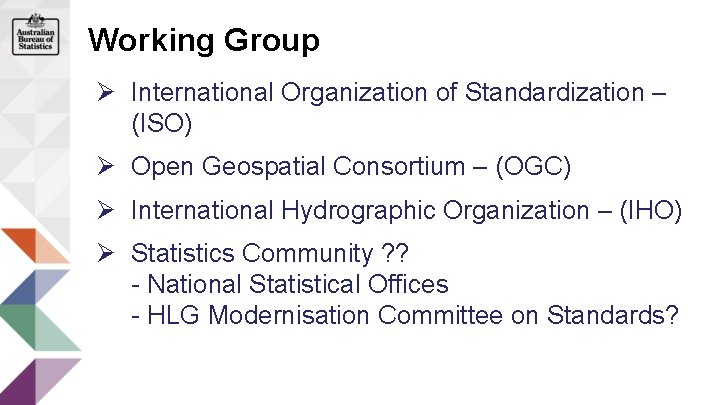 Australian Bureau of Statistics

Working Group

➢ International Organization of Standardization – (ISO)

➢ Open Geospatial Consortium – (OGC)

➢ International Hydrographic Organization – (IHO)

➢ Statistics Community ??
- National Statistical Offices
- HLG Modernisation Committee on Standards?